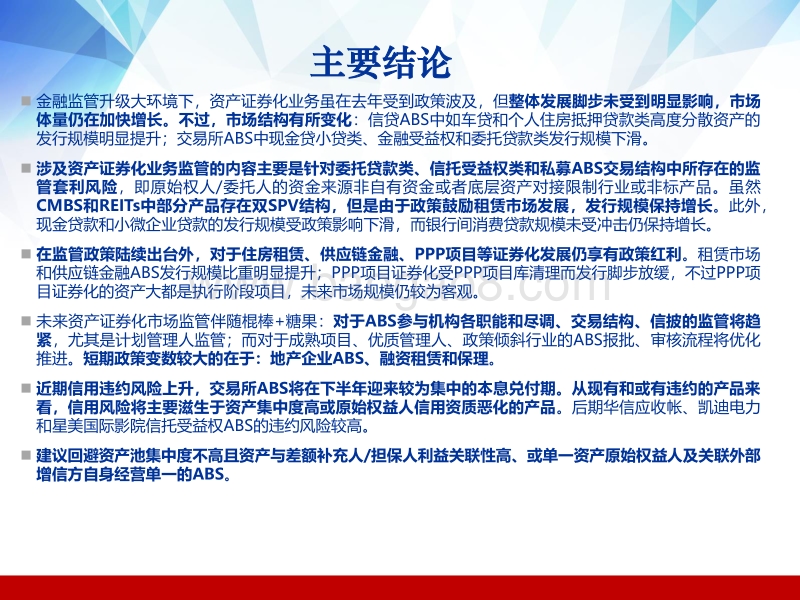 主要结论

金融监管升级大环境下，资产证券化业务虽在去年受到政策波及，但整体发展脚步未受到明显影响，市场体量仍在加快增长。不过，市场结构有所变化：信贷ABS中如车贷和个人住房抵押贷款类高度分散资产的发行规模明显提升；交易所ABS中现金贷小贷类、金融受益权和委托贷款类发行规模下滑。

涉及资产证券化业务监管的内容主要是针对委托贷款类、信托受益权类和私募ABS交易结构中所存在的监管套利风险，即原始权人/委托人的资金来源非自有资金或者底层资产对接限制行业或非标产品。虽然CMBS和REITs中部分产品存在双SPV结构，但是由于政策鼓励租赁市场发展，发行规模保持增长。此外，现金贷款和小微企业贷款的发行规模受政策影响下滑，而银行间消费贷款规模未受冲击仍保持增长。

在监管政策陆续出台外，对于住房租赁、供应链金融、PPP项目等证券化发展仍享有政策红利。租赁市场和供应链金融ABS发行规模比重明显提升；PPP项目证券化受PPP项目库清理而发行脚步放缓，不过PPP项目证券化的资产大都是执行阶段项目，未来市场规模仍较为客观。

未来资产证券化市场监管伴随棍棒+糖果：对于ABS参与机构各职能和尽调、交易结构、信披的监管将趋紧，尤其是计划管理人监管；而对于成熟项目、优质管理人、政策倾斜行业的ABS报批、审核流程将优化推进。短期政策变数较大的在于：地产企业ABS、融资租赁和保理。

近期信用违约风险上升，交易所ABS将在下半年迎来较为集中的本息兑付期。从现有和或有违约的产品来看，信用风险将主要滋生于资产集中度高或原始权益人信用资质恶化的产品。后期华信应收帐、凯迪电力和星美国际影院信托受益权ABS的违约风险较高。

建议回避资产池集中度不高且资产与差额补充人/担保人利益关联性高、或单一资产原始权益人及关联外部增信方自身经营单一的ABS。